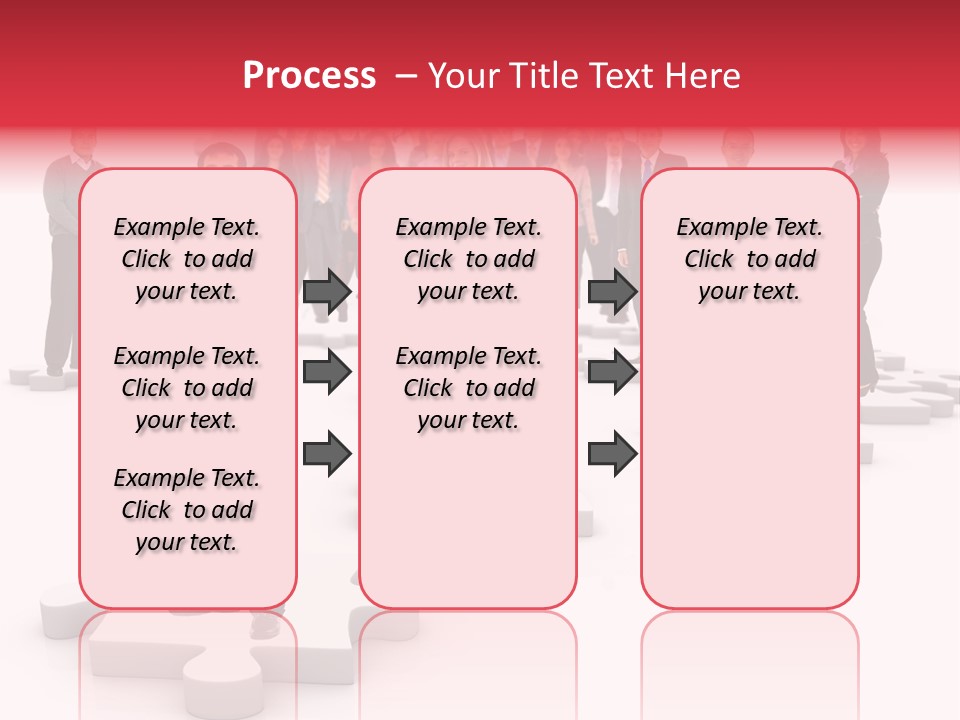 Process – Your Title Text Here

Example Text. Click to add your text.

Example Text. Click to add your text.

Example Text. Click to add your text.

Example Text. Click to add your text.

Example Text. Click to add your text.

Example Text. Click to add your text.